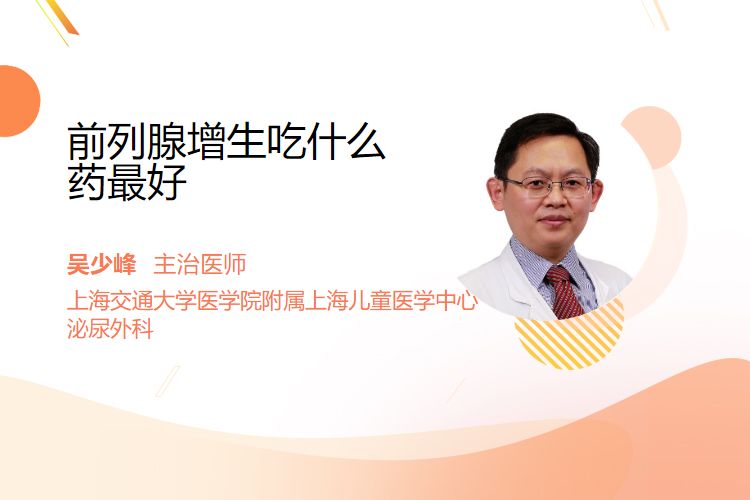 前列腺增生吃什么药最好

吴少峰 主治医师

上海交通大学医学院附属上海儿童医学中心泌尿外科